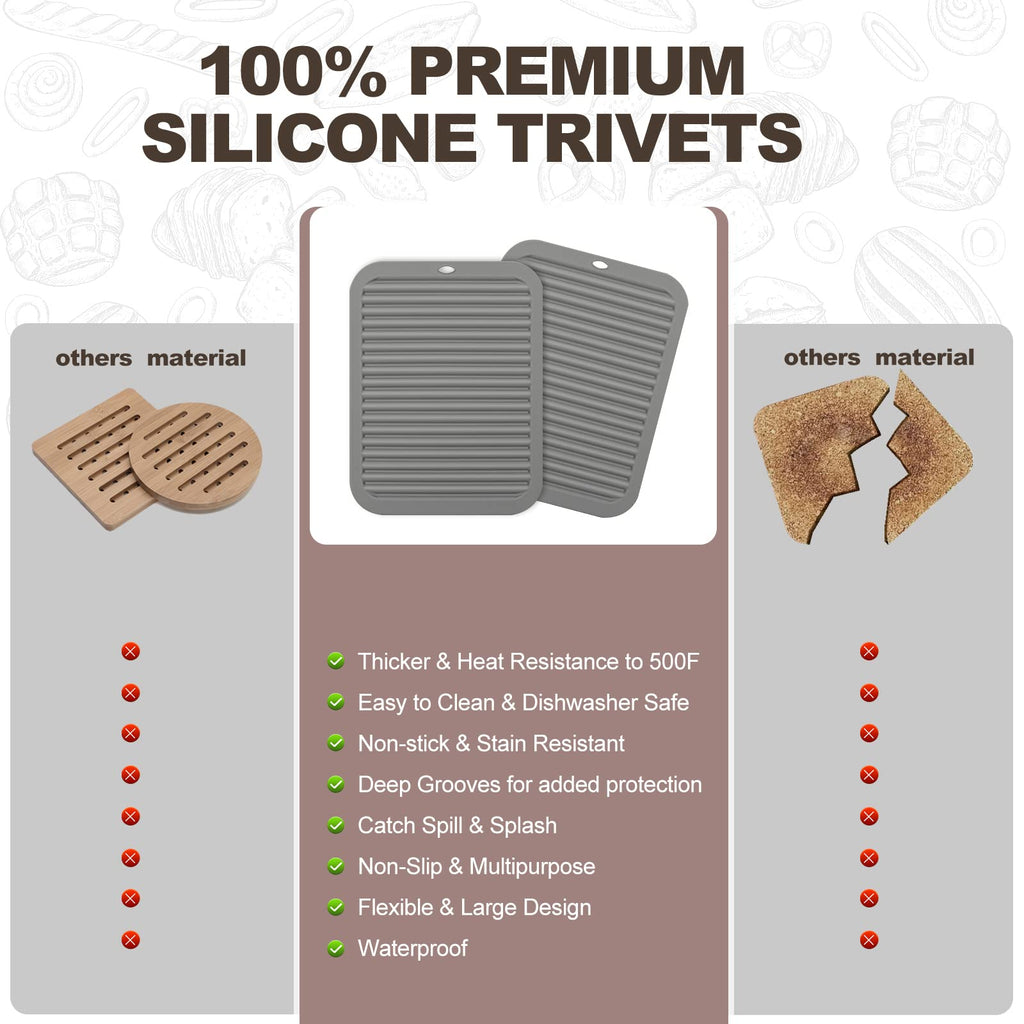 100% PREMIUM SILICONE TRIVETS

others material

Thicker & Heat Resistance to 500F
Easy to Clean & Dishwasher Safe
Non-stick & Stain Resistant
Deep Grooves for added protection
Catch Spill & Splash
Non-Slip & Multipurpose
Flexible & Large Design
Waterproof

others material